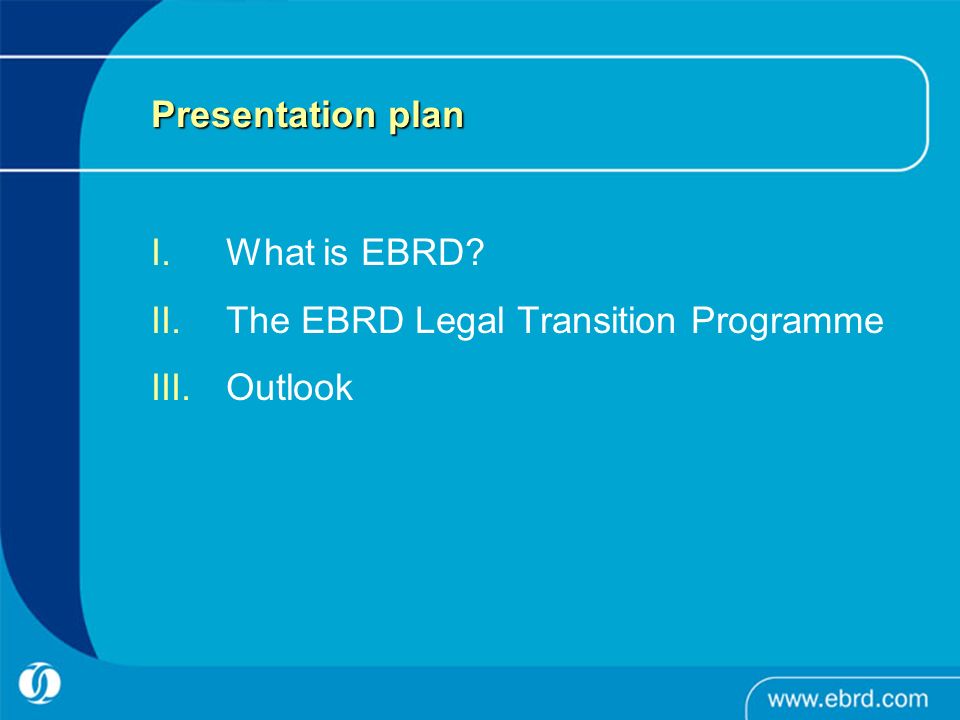 Presentation plan

I. What is EBRD?

II. The EBRD Legal Transition Programme

III. Outlook

www.ebrd.com